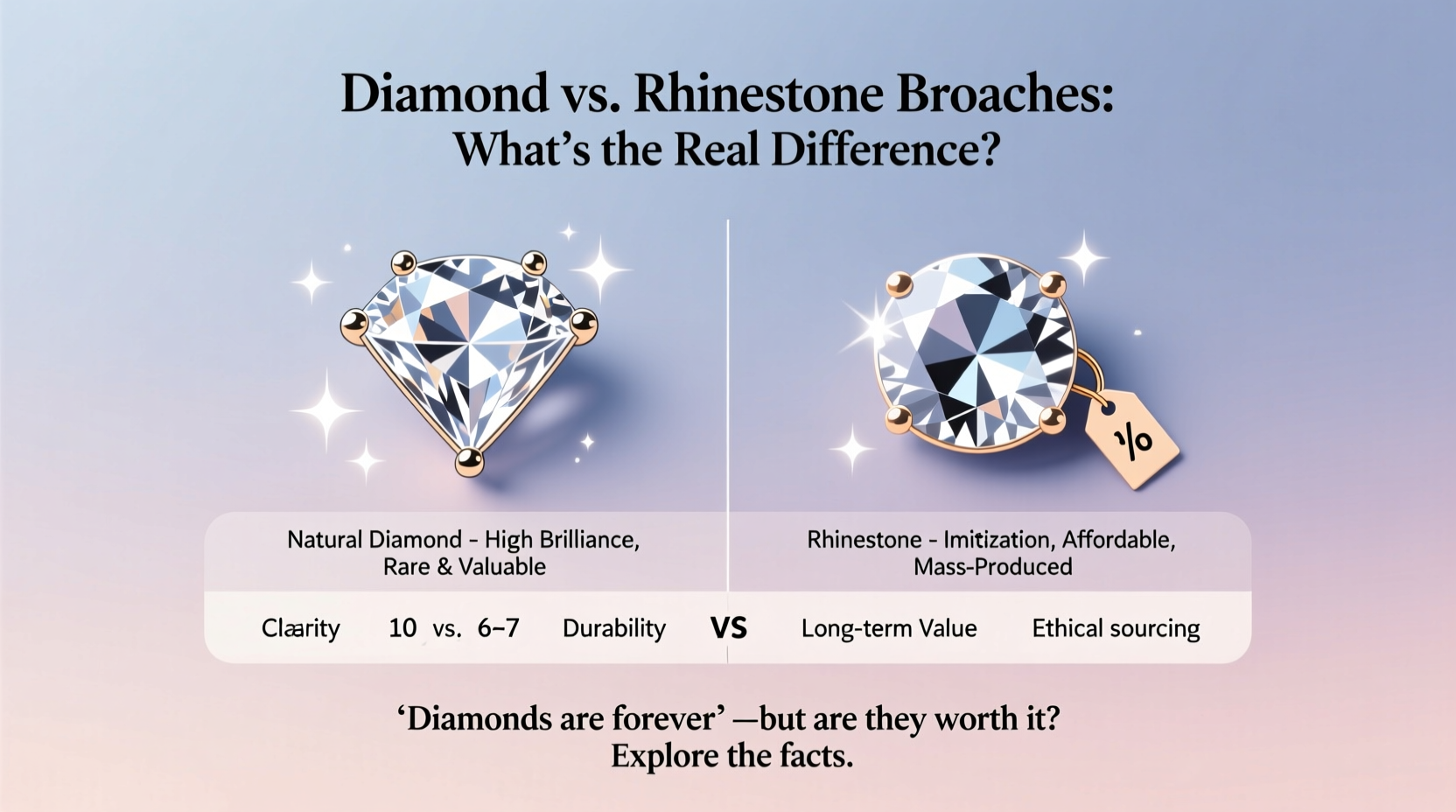 Diamond vs. Rhinestone Broaches:
What's the Real Difference?

%

Natural Diamond - High Brilliance, Rare & Valuable

Rhinestone - Imitization, Affordable, Mass-Produced

Clarity 10 vs. 6–7 Durability VS Long-term Value Ethical sourcing

'Diamonds are forever' —but are they worth it?
Explore the facts.